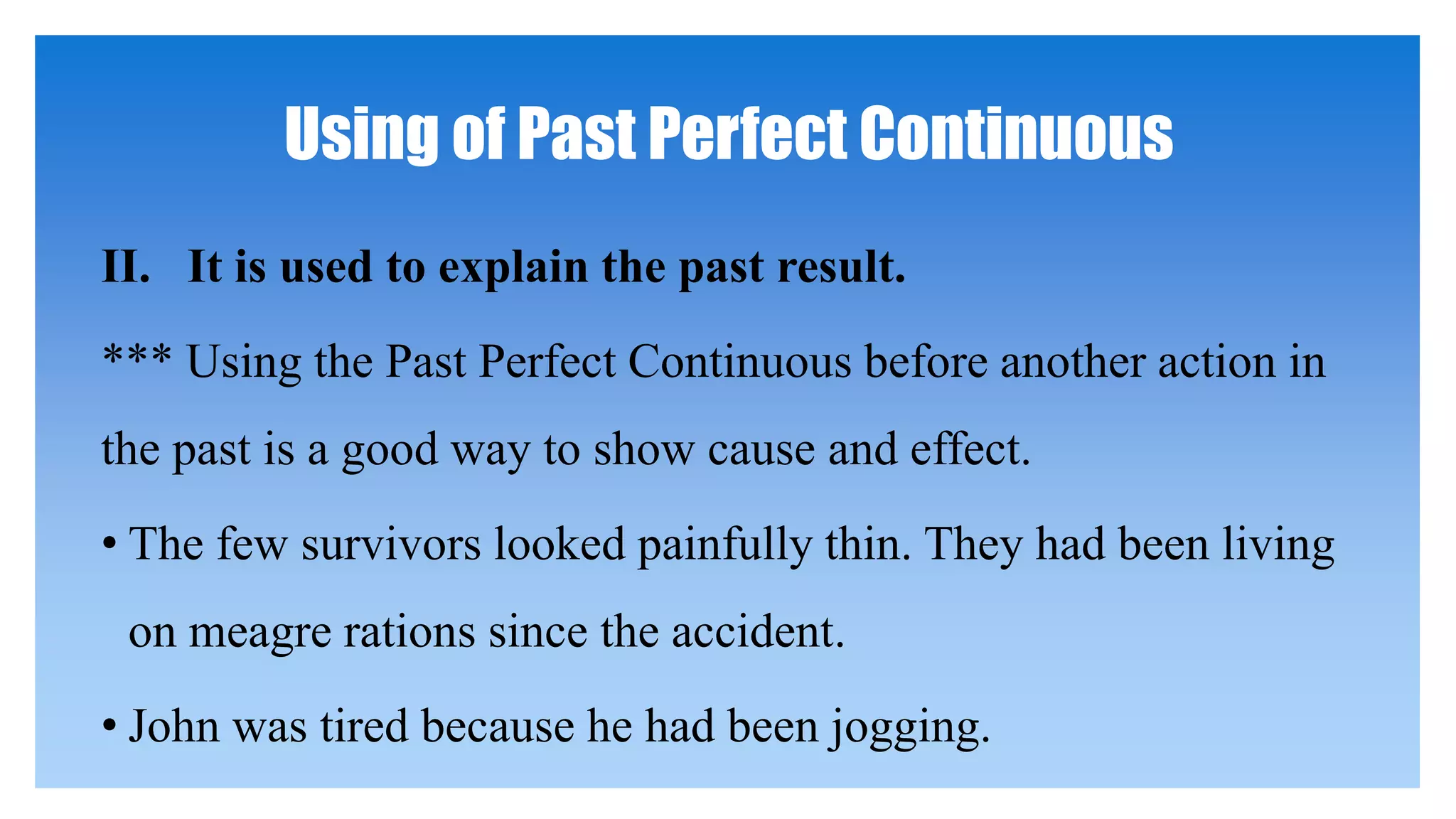 Using of Past Perfect Continuous

II. It is used to explain the past result.

*** Using the Past Perfect Continuous before another action in the past is a good way to show cause and effect.

• The few survivors looked painfully thin. They had been living on meagre rations since the accident.

• John was tired because he had been jogging.